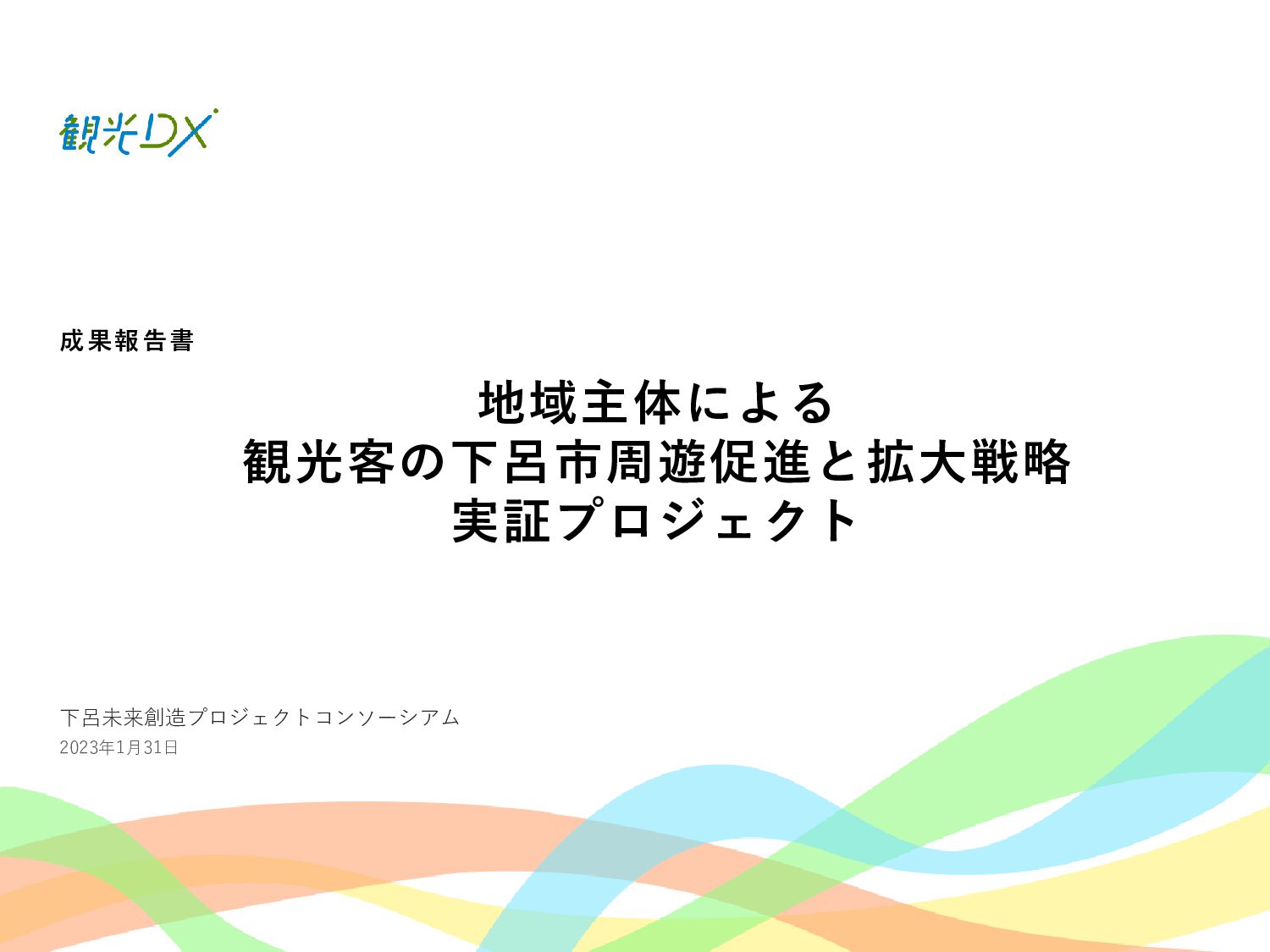 観光DX

成果報告書

地域主体による
観光客の下呂市周遊促進と拡大戦略
実証プロジェクト

下呂未来創造プロジェクトコンソーシアム
2023年1月31日